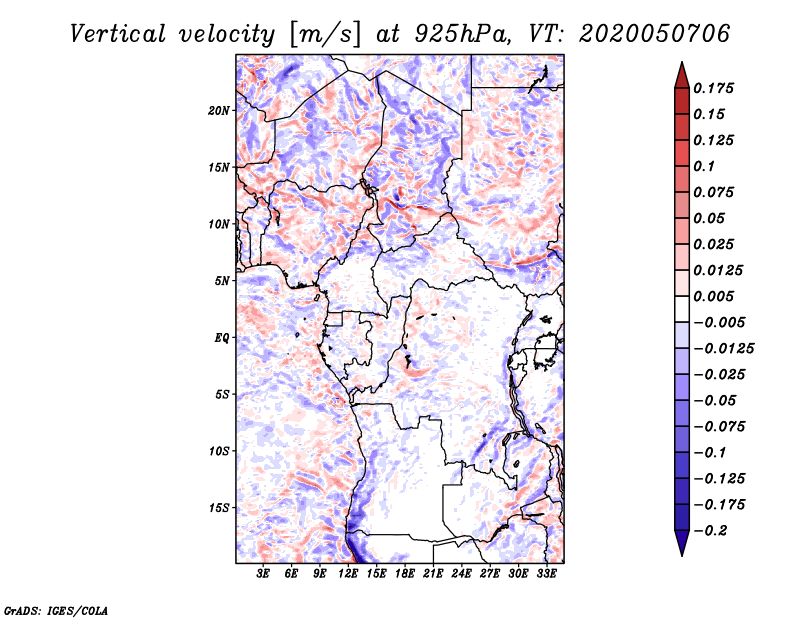 Vertical velocity [m/s] at 925hPa, VT: 2020050706

20N
15N
10N
5N
EQ
5S
10S
15S

3E 6E 9E 12E 15E 18E 21E 24E 27E 30E 33E

0.175
0.15
0.125
0.1
0.075
0.05
0.025
0.0125
0.005
−0.005
−0.0125
−0.025
−0.05
−0.075
−0.1
−0.125
−0.175
−0.2

GrADS: IGES/COLA